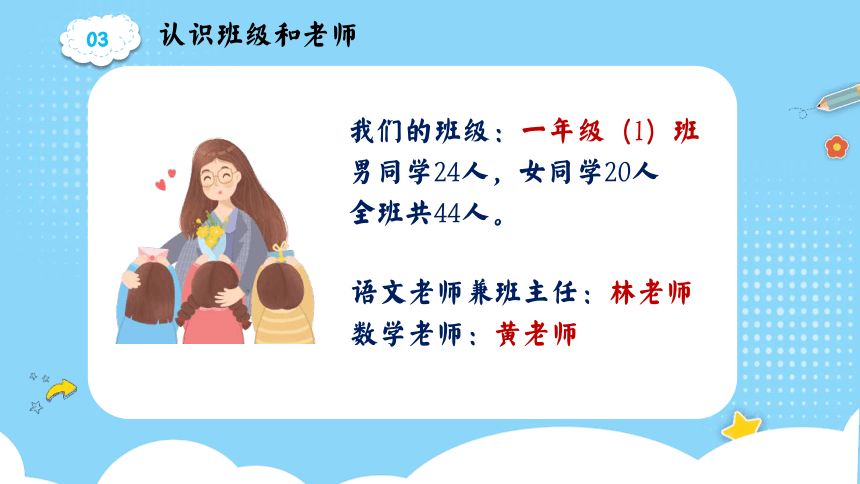 03 认识班级和老师

我们的班级：一年级（1）班
男同学24人，女同学20人
全班共44人。

语文老师兼班主任：林老师
数学老师：黄老师